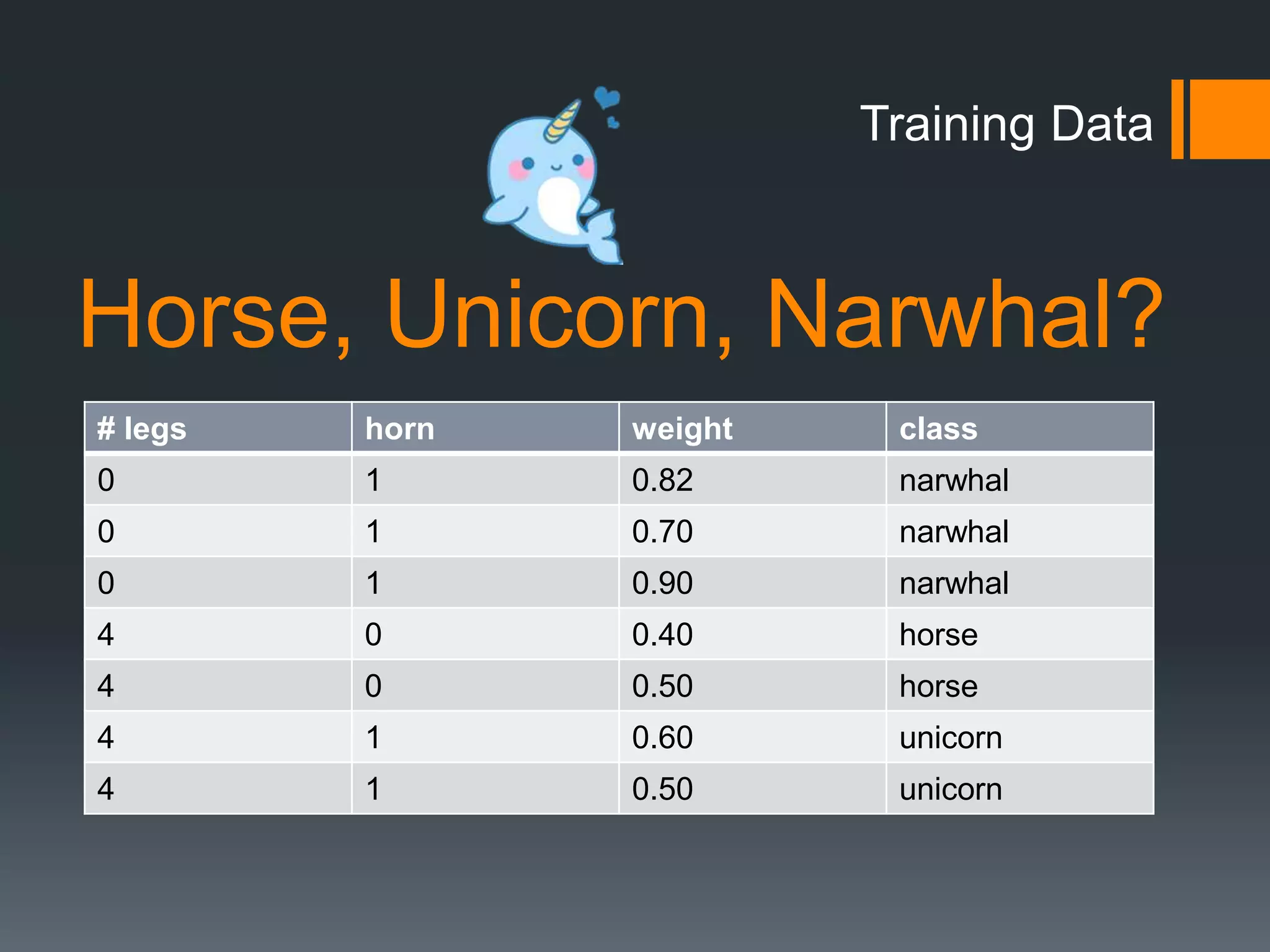 Training Data

Horse, Unicorn, Narwhal?

| # legs | horn | weight | class |
|---|---|---|---|
| 0 | 1 | 0.82 | narwhal |
| 0 | 1 | 0.70 | narwhal |
| 0 | 1 | 0.90 | narwhal |
| 4 | 0 | 0.40 | horse |
| 4 | 0 | 0.50 | horse |
| 4 | 1 | 0.60 | unicorn |
| 4 | 1 | 0.50 | unicorn |